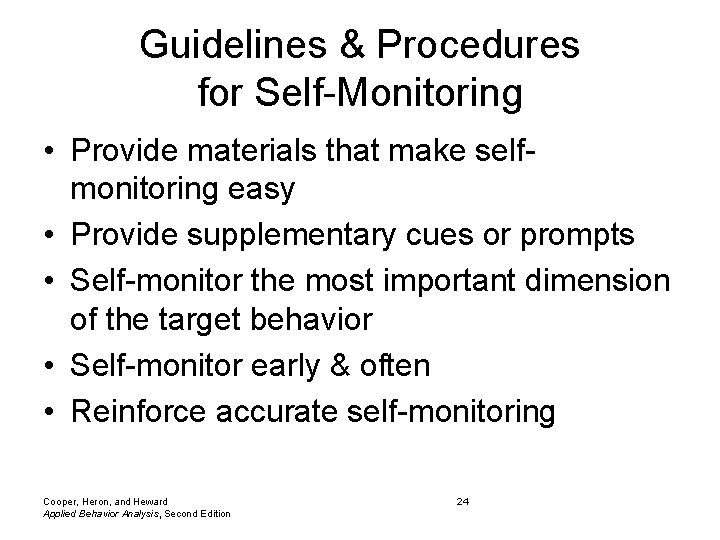 Guidelines & Procedures for Self-Monitoring

• Provide materials that make self-monitoring easy
• Provide supplementary cues or prompts
• Self-monitor the most important dimension of the target behavior
• Self-monitor early & often
• Reinforce accurate self-monitoring

Cooper, Heron, and Heward
Applied Behavior Analysis, Second Edition

24